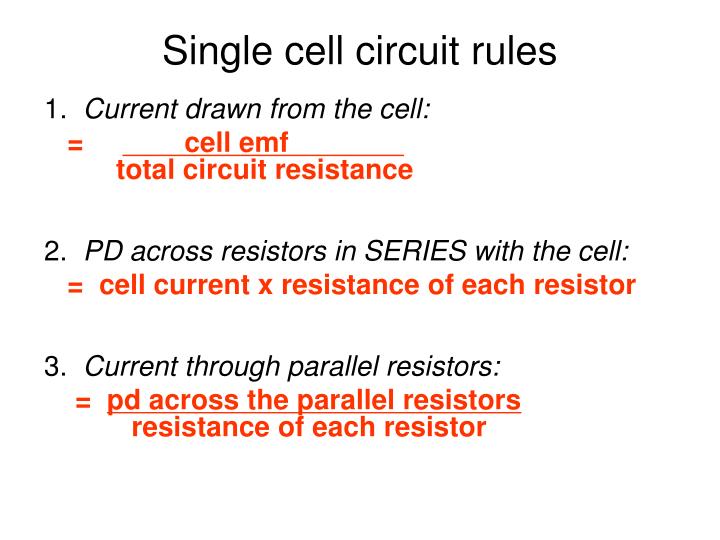 Single cell circuit rules

1. Current drawn from the cell:

$= \frac{\text{cell emf}}{\text{total circuit resistance}}$

2. PD across resistors in SERIES with the cell:

= cell current x resistance of each resistor

3. Current through parallel resistors:

$= \frac{\text{pd across the parallel resistors}}{\text{resistance of each resistor}}$